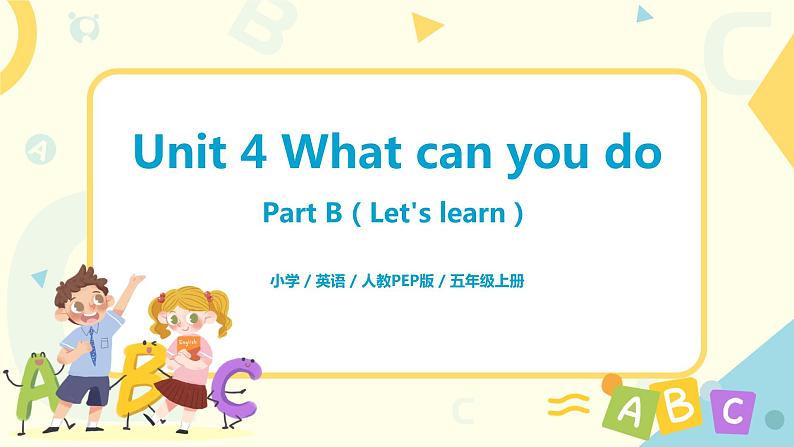 Unit 4 What can you do

Part B ( Let's learn )

小学 / 英语 / 人教PEP版 / 五年级上册

English

A B C

A B C